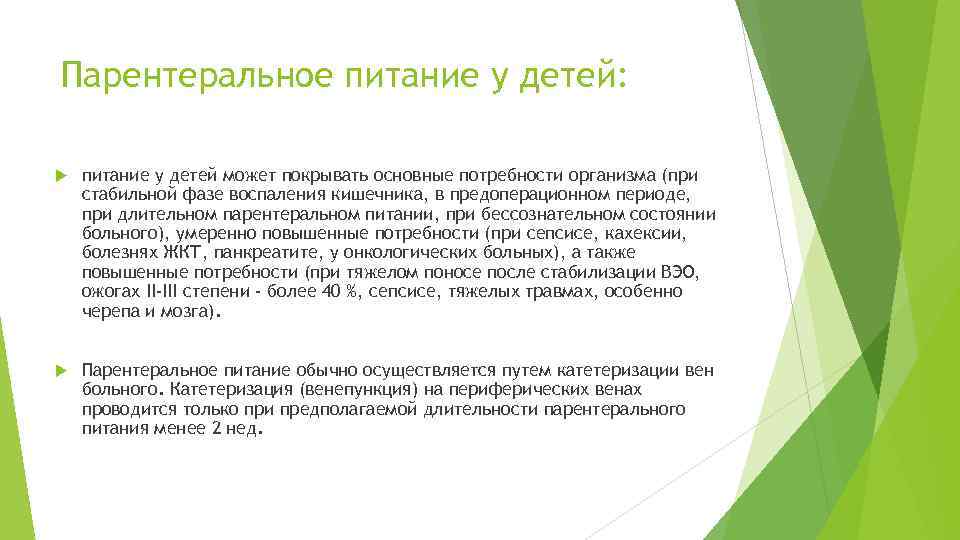 Парентеральное питание у детей:

питание у детей может покрывать основные потребности организма (при стабильной фазе воспаления кишечника, в предоперационном периоде, при длительном парентеральном питании, при бессознательном состоянии больного), умеренно повышенные потребности (при сепсисе, кахексии, болезнях ЖКТ, панкреатите, у онкологических больных), а также повышенные потребности (при тяжелом поносе после стабилизации ВЭО, ожогах II-III степени - более 40 %, сепсисе, тяжелых травмах, особенно черепа и мозга).

Парентеральное питание обычно осуществляется путем катетеризации вен больного. Катетеризация (венепункция) на периферических венах проводится только при предполагаемой длительности парентерального питания менее 2 нед.